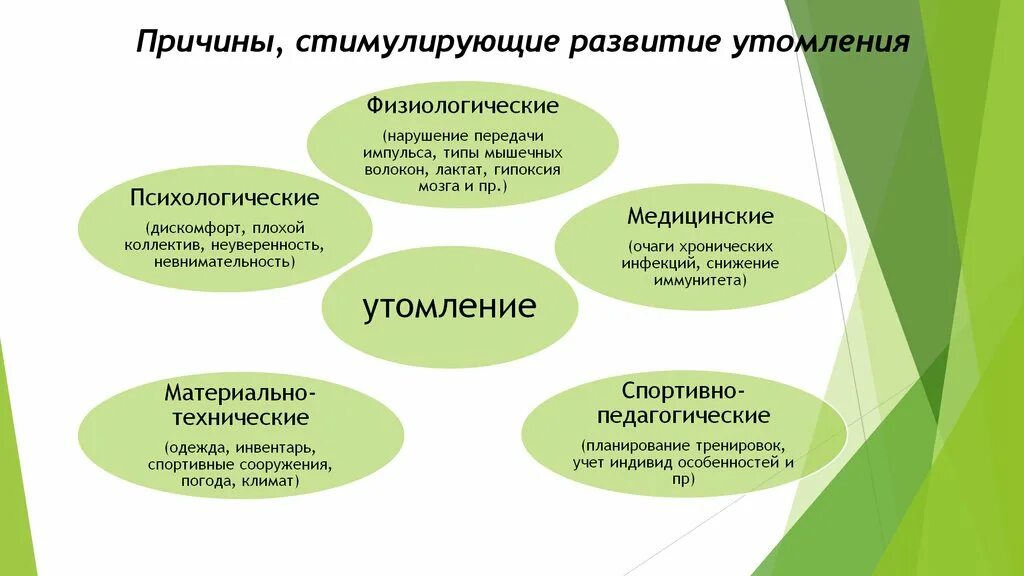 Причины, стимулирующие развитие утомления

Физиологические

(нарушение передачи импульса, типы мышечных волокон, лактат, гипоксия мозга и пр.)

Психологические

(дискомфорт, плохой коллектив, неуверенность, невнимательность)

Медицинские

(очаги хронических инфекций, снижение иммунитета)

утомление

Материально-технические

(одежда, инвентарь, спортивные сооружения, погода, климат)

Спортивно-педагогические

(планирование тренировок, учет индивид особенностей и пр)